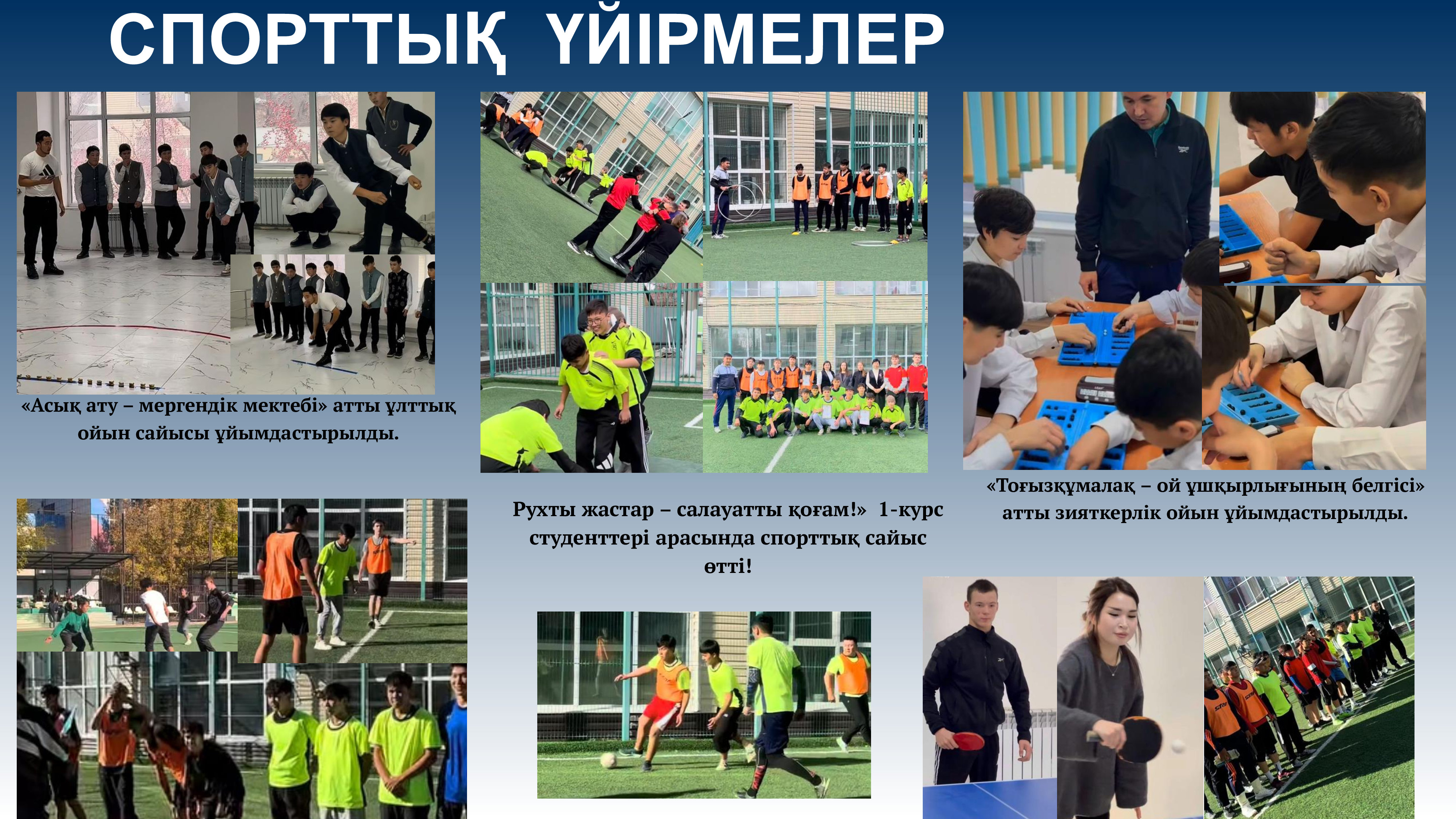 СПОРТТЫҚ ҮЙІРМЕЛЕР

«Асық ату – мергендік мектебі» атты ұлттық ойын сайысы ұйымдастырылды.

Рухты жастар – салауатты қоғам!» 1-курс студенттері арасында спорттық сайыс өтті!

«Тоғызқұмалақ – ой ұшқырлығының белгісі» атты зияткерлік ойын ұйымдастырылды.